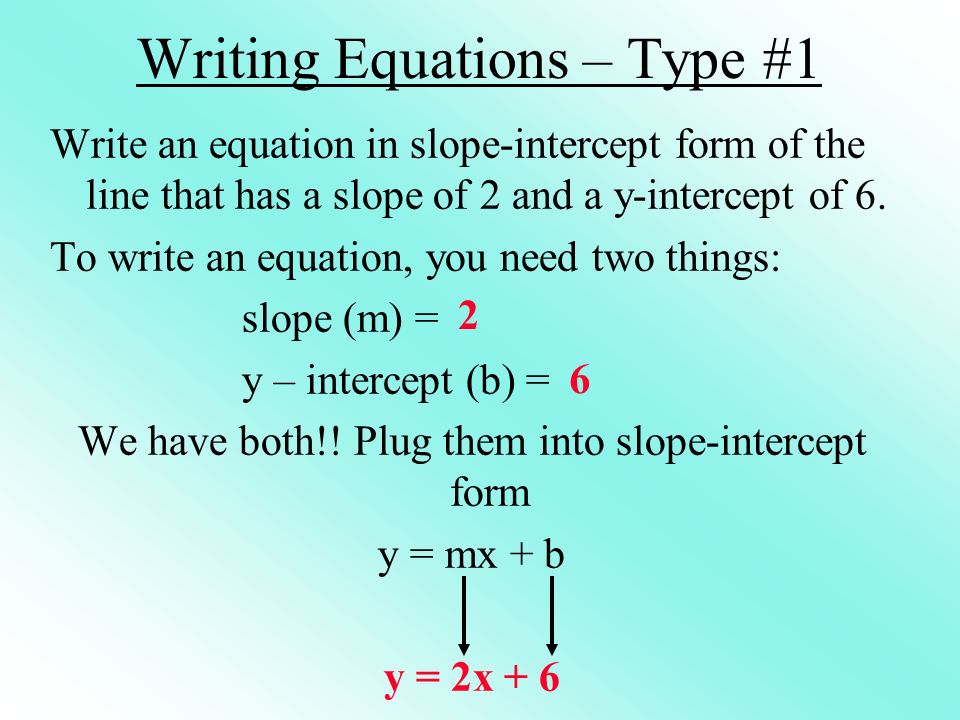 Writing Equations – Type #1

Write an equation in slope-intercept form of the line that has a slope of 2 and a y-intercept of 6.

To write an equation, you need two things:

slope (m) = 2

y – intercept (b) = 6

We have both!! Plug them into slope-intercept form

$y = mx + b$

$y = 2x + 6$